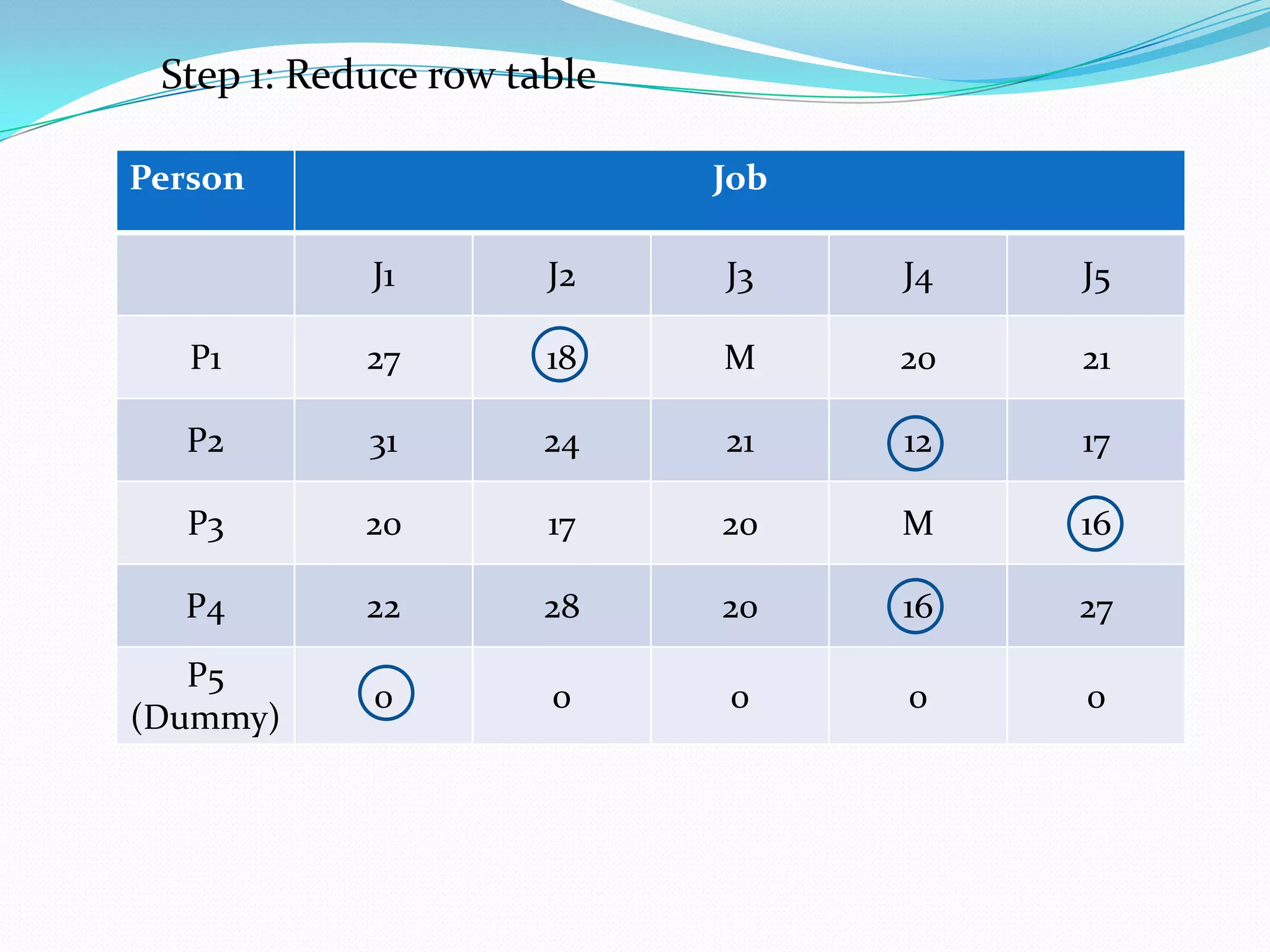 Step 1: Reduce row table

| Person | Job | | | | |
|---|---|---|---|---|---|
| | J1 | J2 | J3 | J4 | J5 |
| P1 | 27 | 18 | M | 20 | 21 |
| P2 | 31 | 24 | 21 | 12 | 17 |
| P3 | 20 | 17 | 20 | M | 16 |
| P4 | 22 | 28 | 20 | 16 | 27 |
| P5 (Dummy) | 0 | 0 | 0 | 0 | 0 |